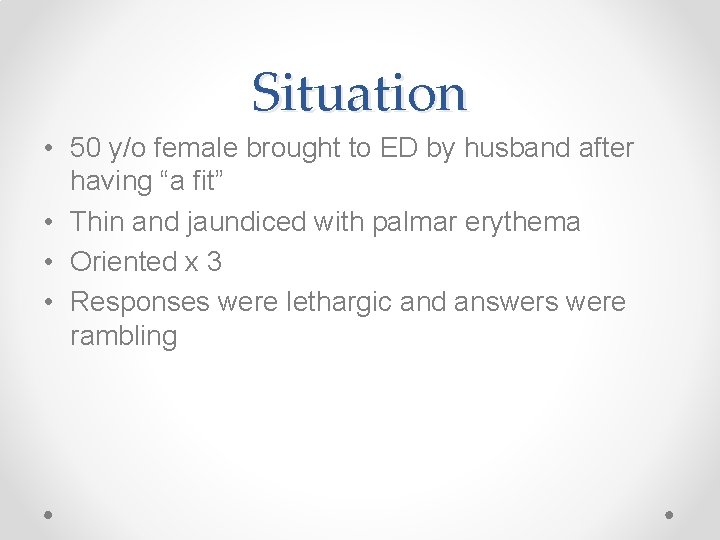 Situation

• 50 y/o female brought to ED by husband after having “a fit”
• Thin and jaundiced with palmar erythema
• Oriented x 3
• Responses were lethargic and answers were rambling